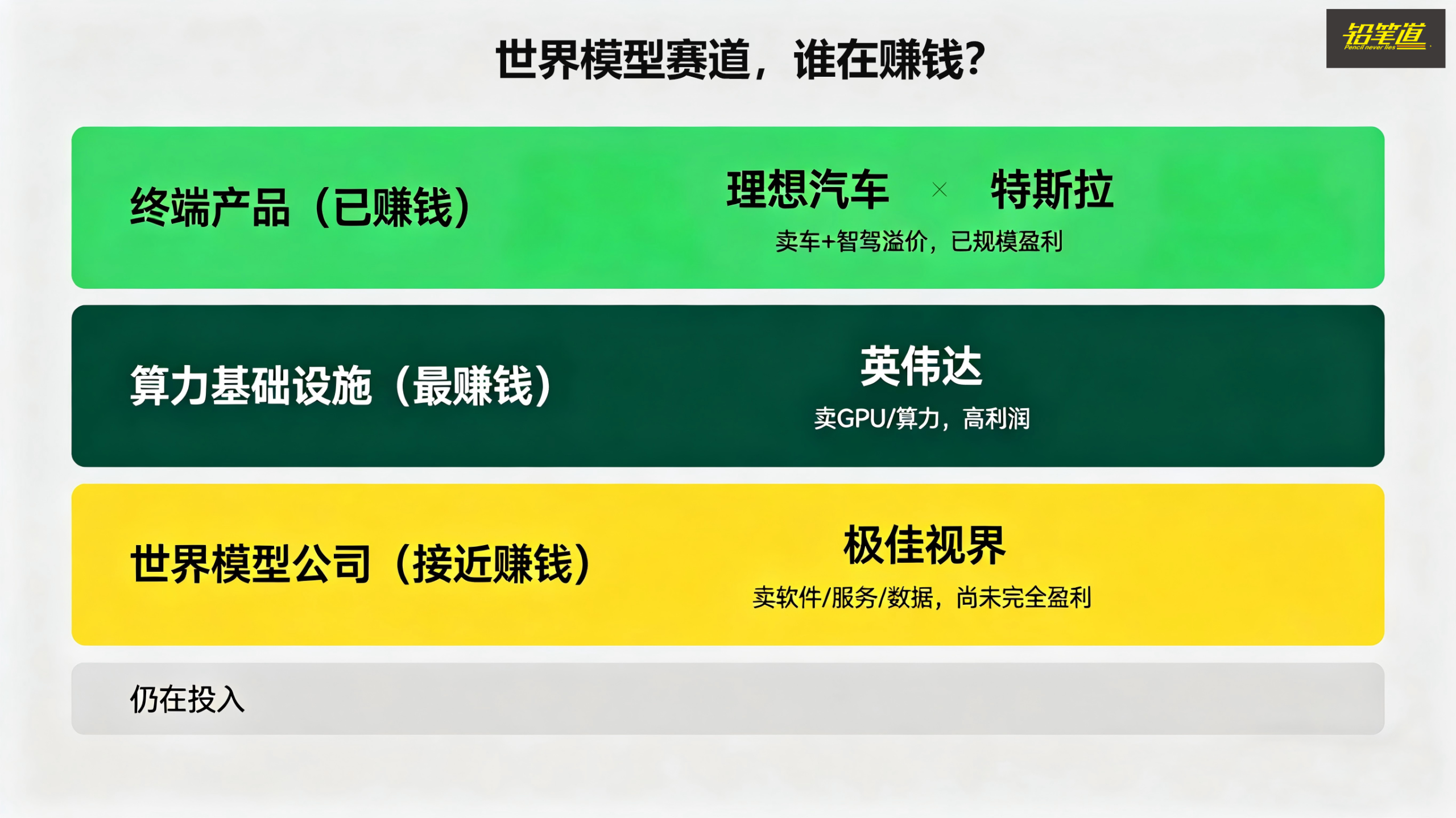 世界模型赛道，谁在赚钱？

铅笔道
Pencil never lies

终端产品（已赚钱）

理想汽车 × 特斯拉
卖车+智驾溢价，已规模盈利

算力基础设施（最赚钱）

英伟达
卖GPU/算力，高利润

世界模型公司（接近赚钱）

极佳视界
卖软件/服务/数据，尚未完全盈利

仍在投入